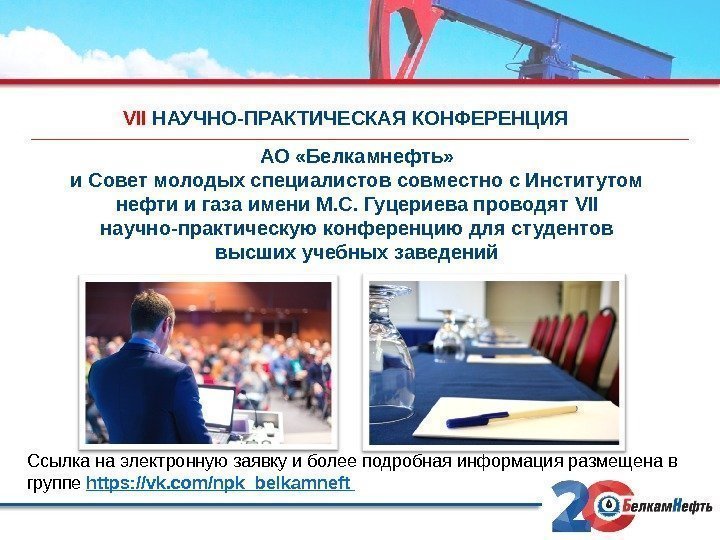 VII НАУЧНО-ПРАКТИЧЕСКАЯ КОНФЕРЕНЦИЯ

АО «Белкамнефть» и Совет молодых специалистов совместно с Институтом нефти и газа имени М.С. Гуцериева проводят VII научно-практическую конференцию для студентов высших учебных заведений

Ссылка на электронную заявку и более подробная информация размещена в группе https://vk.com/npk_belkamneft

20 БелкамНефть